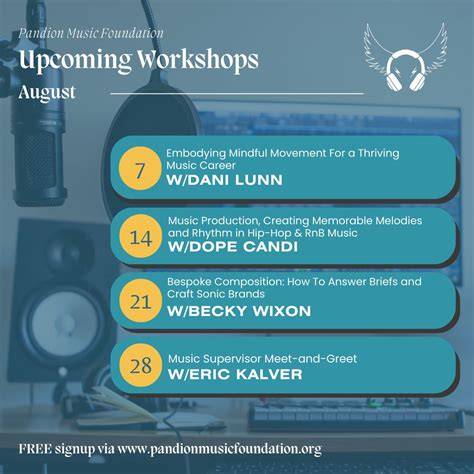 Pandion Music Foundation

Upcoming Workshops

August

7

Embodying Mindful Movement For a Thriving Music Career

W/DANI LUNN

14

Music Production, Creating Memorable Melodies and Rhythm in Hip-Hop & RnB Music

W/DOPE CANDI

21

Bespoke Composition: How To Answer Briefs and Craft Sonic Brands

W/BECKY WIXON

28

Music Supervisor Meet-and-Greet

W/ERIC KALVER

FREE signup via www.pandionmusicfoundation.org